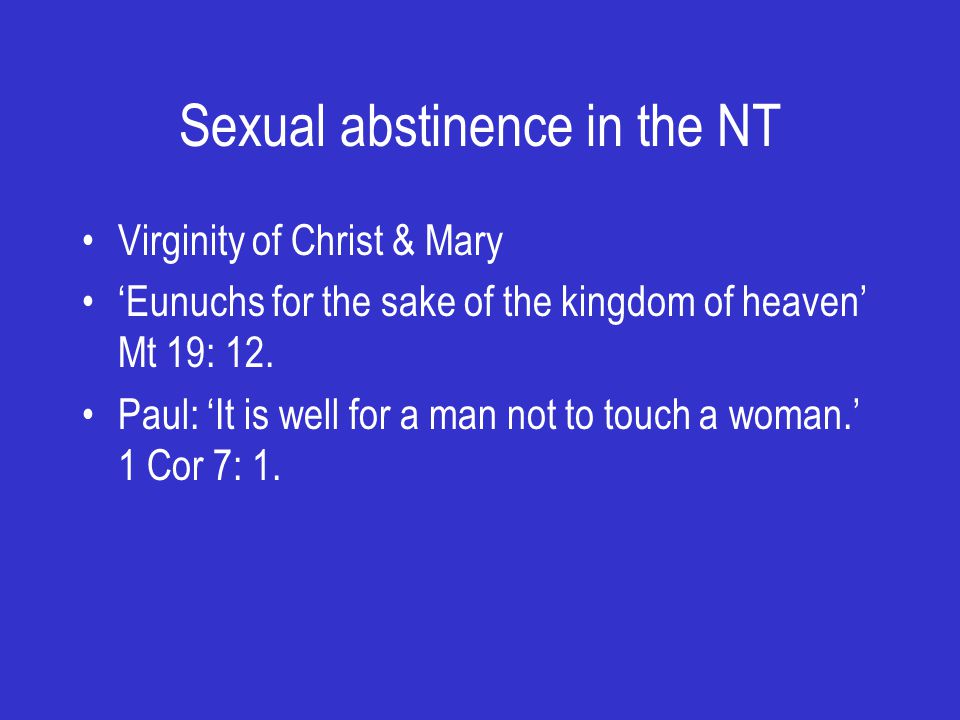 Sexual abstinence in the NT

• Virginity of Christ & Mary
• ‘Eunuchs for the sake of the kingdom of heaven’ Mt 19: 12.
• Paul: ‘It is well for a man not to touch a woman.’ 1 Cor 7: 1.